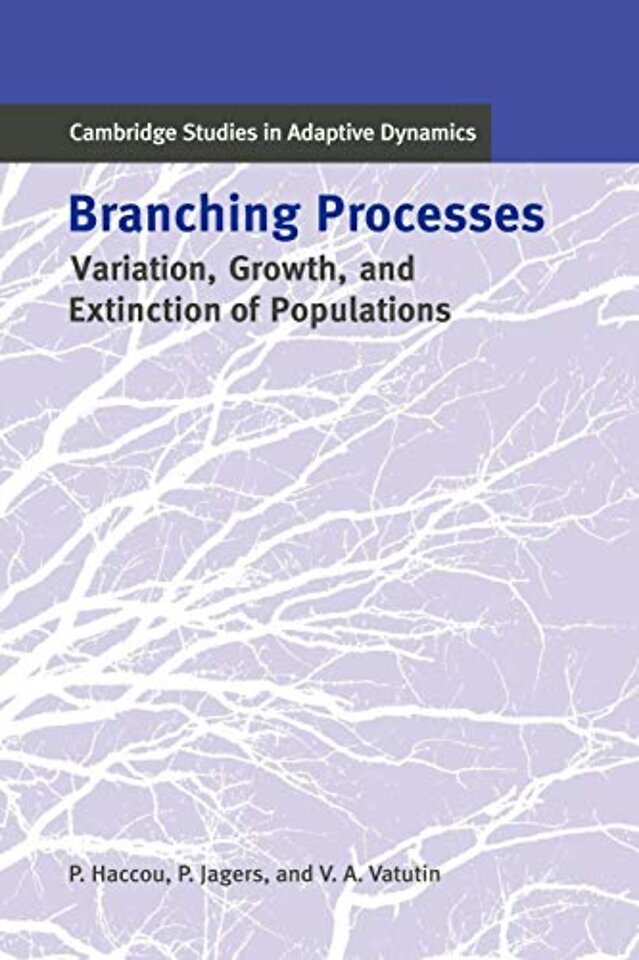 Cambridge Studies in Adaptive Dynamics

Branching Processes

Variation, Growth, and Extinction of Populations

P. Haccou, P. Jagers, and V. A. Vatutin